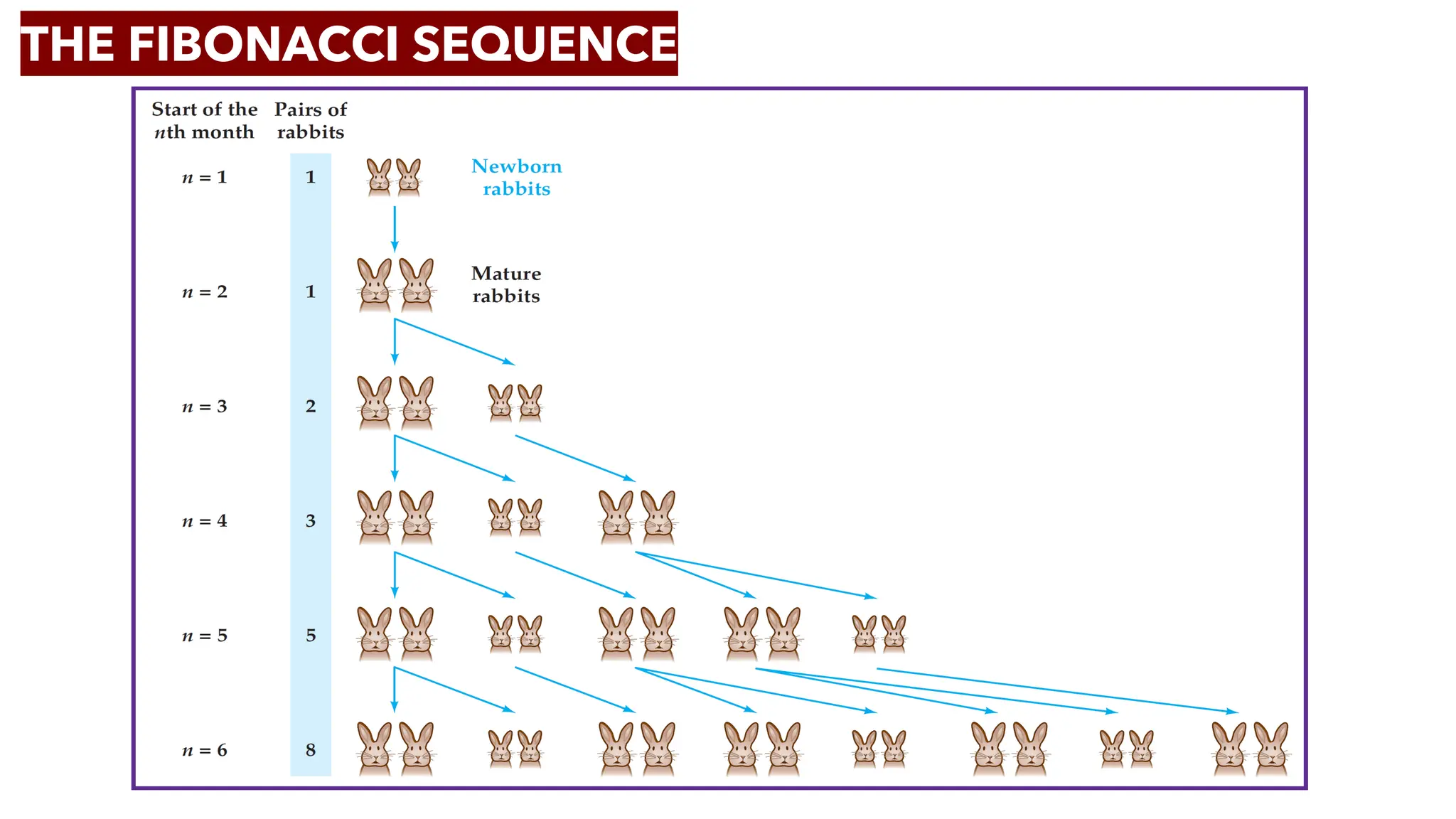 THE FIBONACCI SEQUENCE

| Start of the $n$th month | Pairs of rabbits |
|---|---|
| $n = 1$ | 1 |
| $n = 2$ | 1 |
| $n = 3$ | 2 |
| $n = 4$ | 3 |
| $n = 5$ | 5 |
| $n = 6$ | 8 |

Newborn rabbits

Mature rabbits